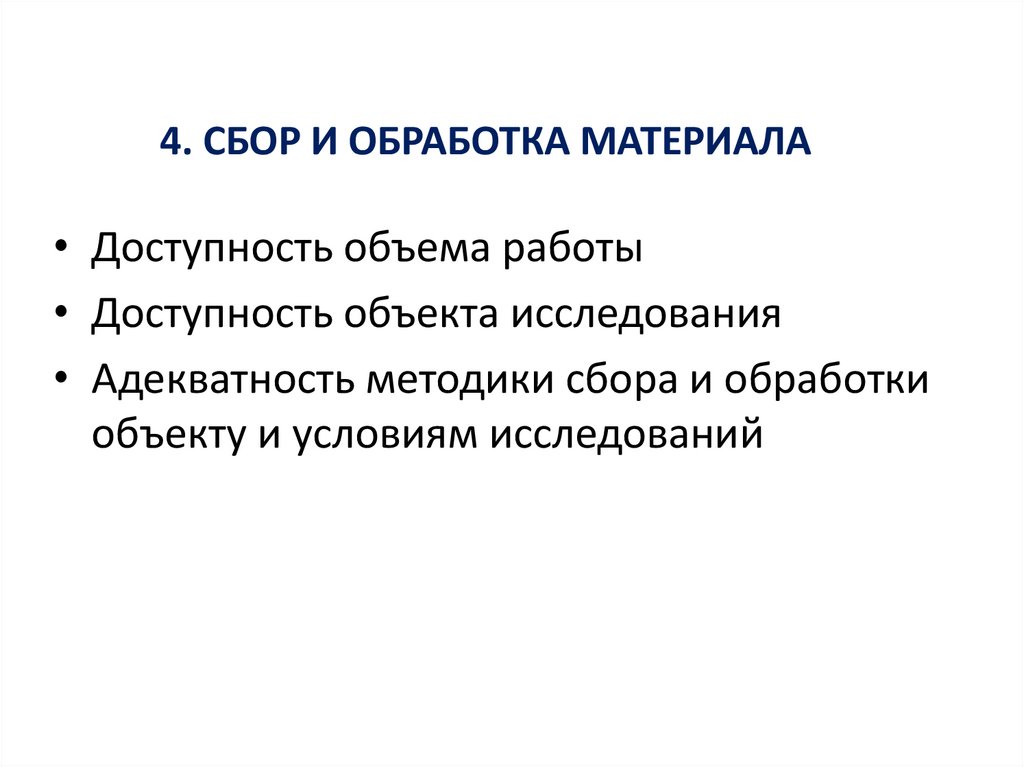 4. СБОР И ОБРАБОТКА МАТЕРИАЛА

• Доступность объема работы
• Доступность объекта исследования
• Адекватность методики сбора и обработки объекту и условиям исследований